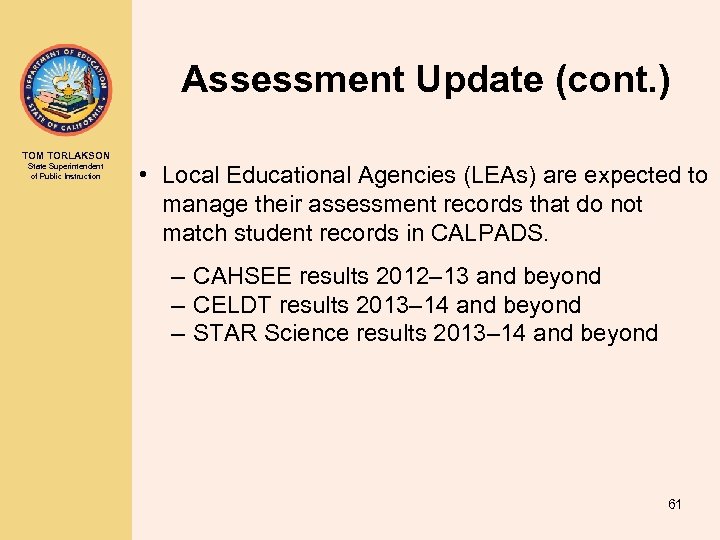 DEPARTMENT OF EDUCATION
STATE OF CALIFORNIA

TOM TORLAKSON
State Superintendent of Public Instruction

Assessment Update (cont.)

• Local Educational Agencies (LEAs) are expected to manage their assessment records that do not match student records in CALPADS.

– CAHSEE results 2012–13 and beyond
– CELDT results 2013–14 and beyond
– STAR Science results 2013–14 and beyond

61